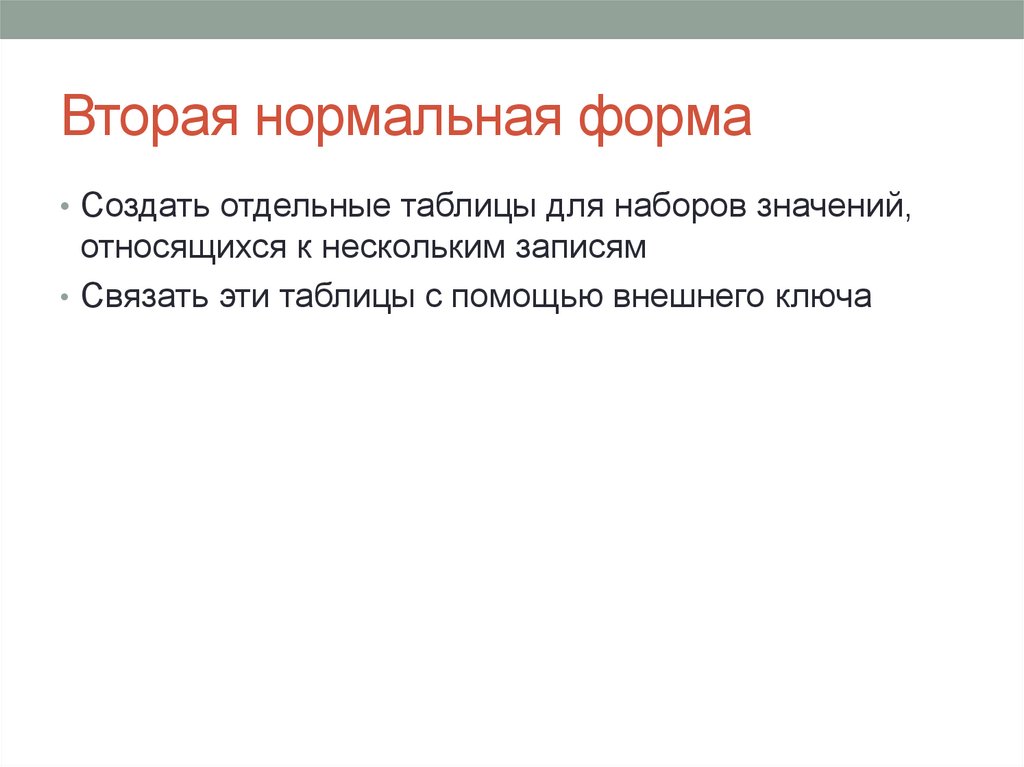 Вторая нормальная форма

• Создать отдельные таблицы для наборов значений, относящихся к нескольким записям

• Связать эти таблицы с помощью внешнего ключа